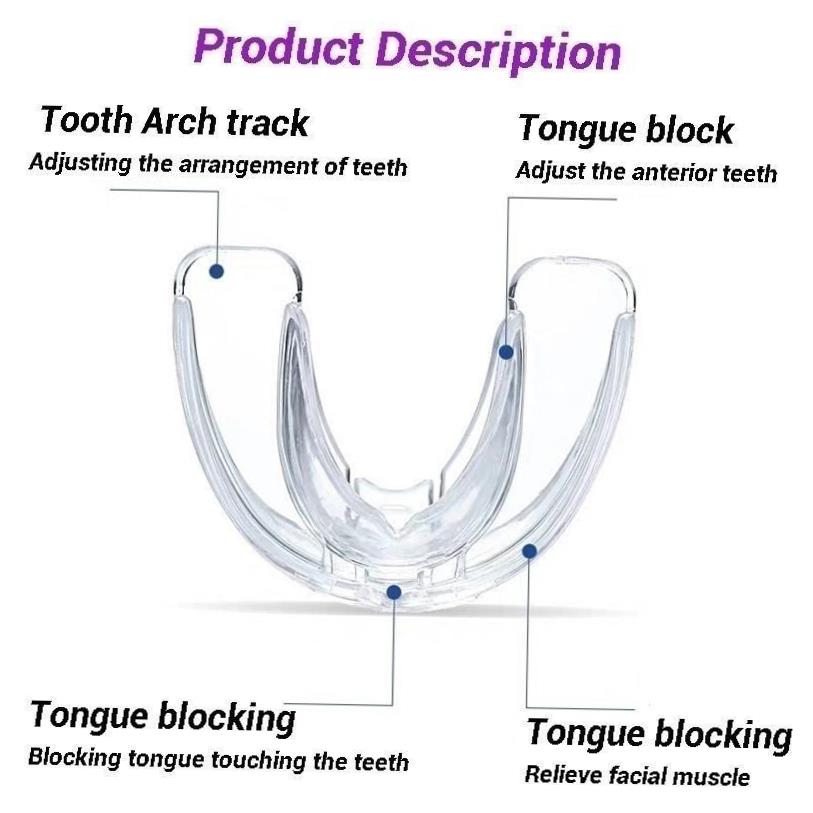 Product Description

Tooth Arch track
Adjusting the arrangement of teeth

Tongue block
Adjust the anterior teeth

Tongue blocking
Blocking tongue touching the teeth

Tongue blocking
Relieve facial muscle